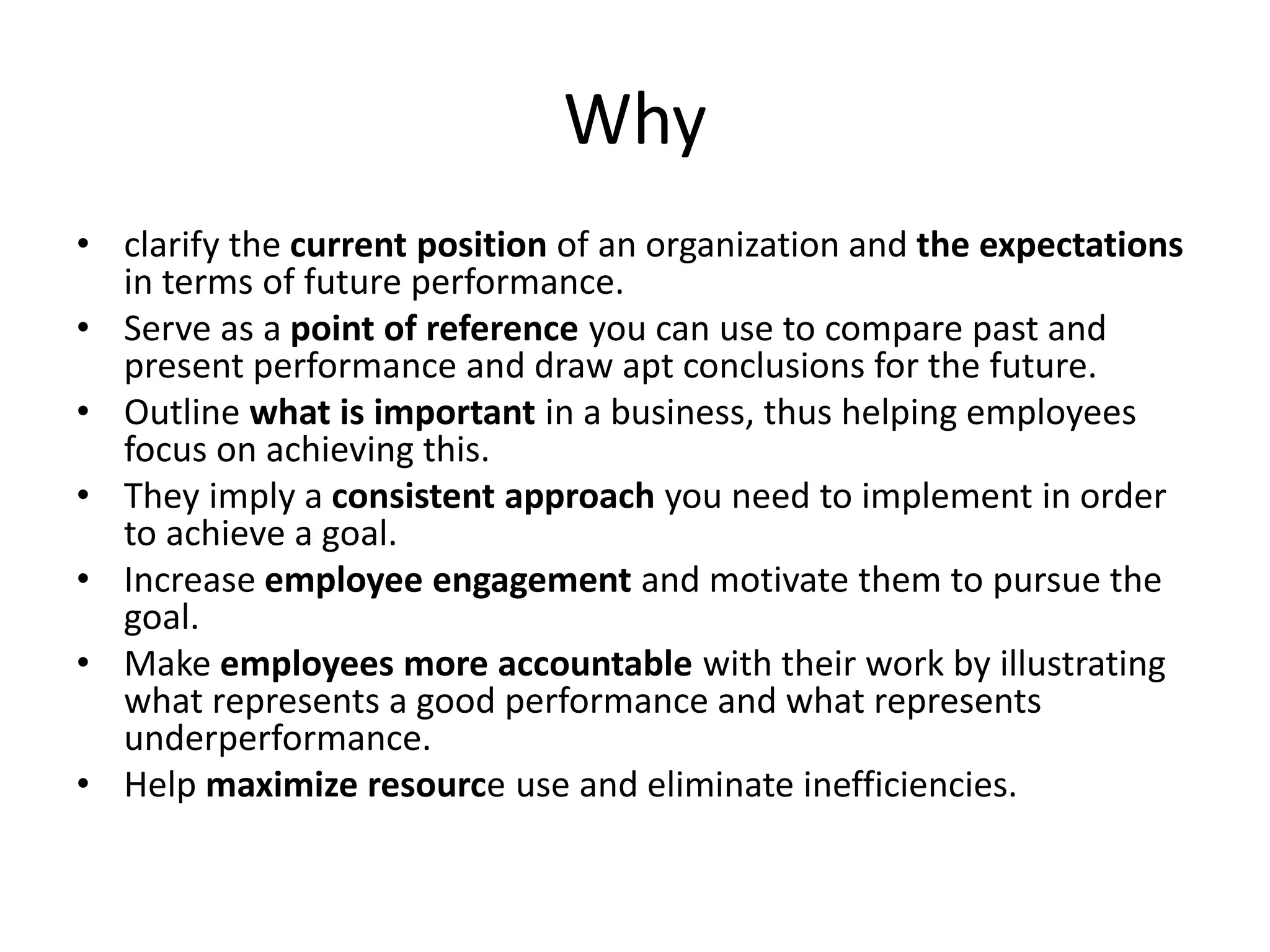 Why

• clarify the current position of an organization and the expectations in terms of future performance.
• Serve as a point of reference you can use to compare past and present performance and draw apt conclusions for the future.
• Outline what is important in a business, thus helping employees focus on achieving this.
• They imply a consistent approach you need to implement in order to achieve a goal.
• Increase employee engagement and motivate them to pursue the goal.
• Make employees more accountable with their work by illustrating what represents a good performance and what represents underperformance.
• Help maximize resource use and eliminate inefficiencies.